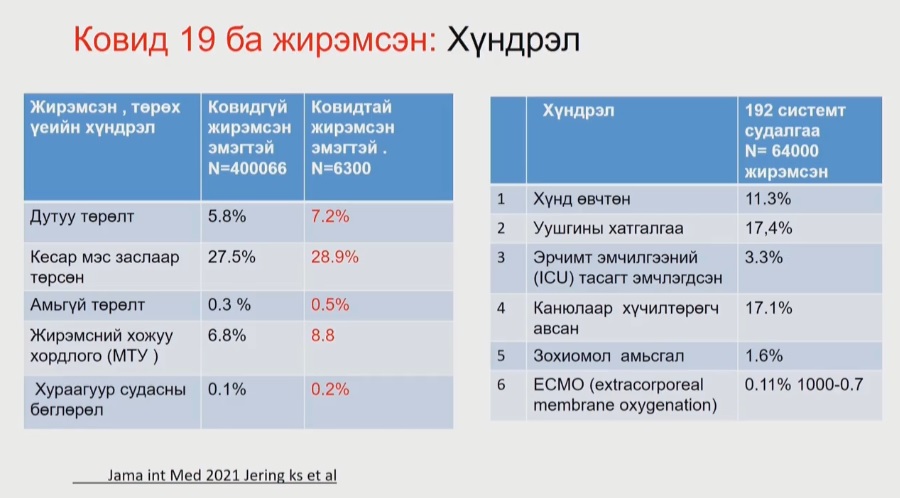 Ковид 19 ба жирэмсэн: Хүндрэл

| Жирэмсэн , төрөх үеийн хүндрэл | Ковидгүй жирэмсэн эмэгтэй N=400066 | Ковидтай жирэмсэн эмэгтэй . N=6300 |
|---|---|---|
| Дутуу төрөлт | 5.8% | 7.2% |
| Кесар мэс заслаар төрсөн | 27.5% | 28.9% |
| Амьгүй төрөлт | 0.3 % | 0.5% |
| Жирэмсний хожуу хордлого (МТУ ) | 6.8% | 8.8 |
| Хураагуур судасны бөглөрөл | 0.1% | 0.2% |

|  | Хүндрэл | 192 системт судалгаа N= 64000 жирэмсэн |
|---|---|---|
| 1 | Хүнд өвчтөн | 11.3% |
| 2 | Уушгины хатгалгаа | 17,4% |
| 3 | Эрчимт эмчилгээний (ICU) тасагт эмчлэгдсэн | 3.3% |
| 4 | Канюлаар хүчилтөрөгч авсан | 17.1% |
| 5 | Зохиомол амьсгал | 1.6% |
| 6 | ECMO (extracorporeal membrane oxygenation) | 0.11% 1000-0.7 |

Jama int Med 2021 Jering ks et al